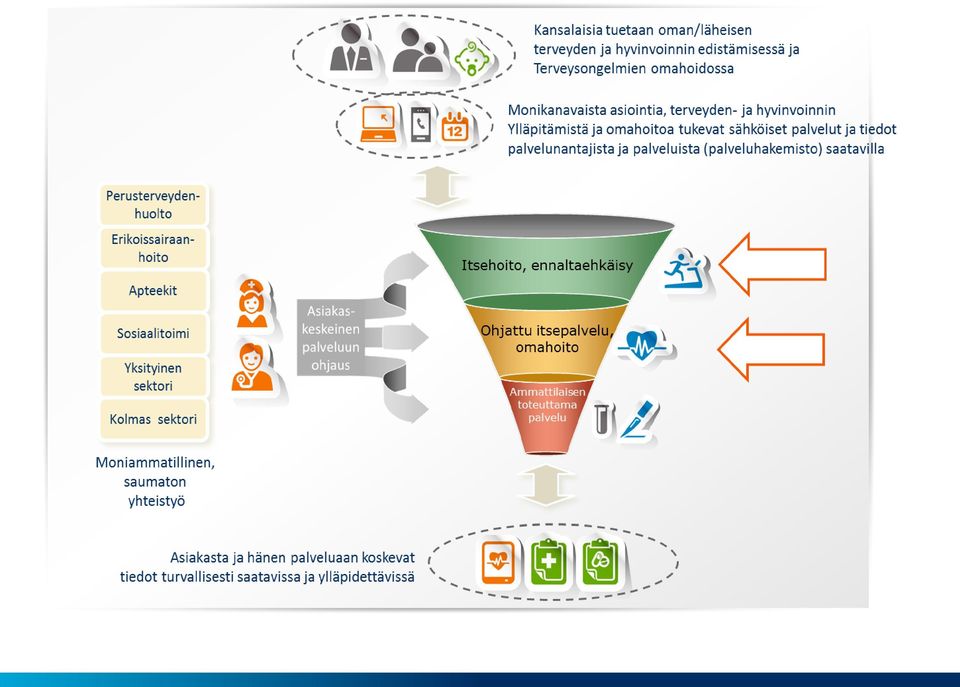 Kansalaisia tuetaan oman/läheisen terveyden ja hyvinvoinnin edistämisessä ja Terveysongelmien omahoidossa

12

Monikanavaista asiointia, terveyden- ja hyvinvoinnin Ylläpitämistä ja omahoitoa tukevat sähköiset palvelut ja tiedot palvelunantajista ja palveluista (palveluhakemisto) saatavilla

Perusterveydenhuolto

Erikoissairaanhoito

Apteekit

Sosiaalitoimi

Yksityinen sektori

Kolmas sektori

Moniammatillinen, saumaton yhteistyö

Asiakaskeskeinen palveluun ohjaus

Itsehoito, ennaltaehkäisy

Ohjattu itsepalvelu, omahoito

Ammattilaisen toteuttama palvelu

Asiakasta ja hänen palveluaan koskevat tiedot turvallisesti saatavissa ja ylläpidettävissä